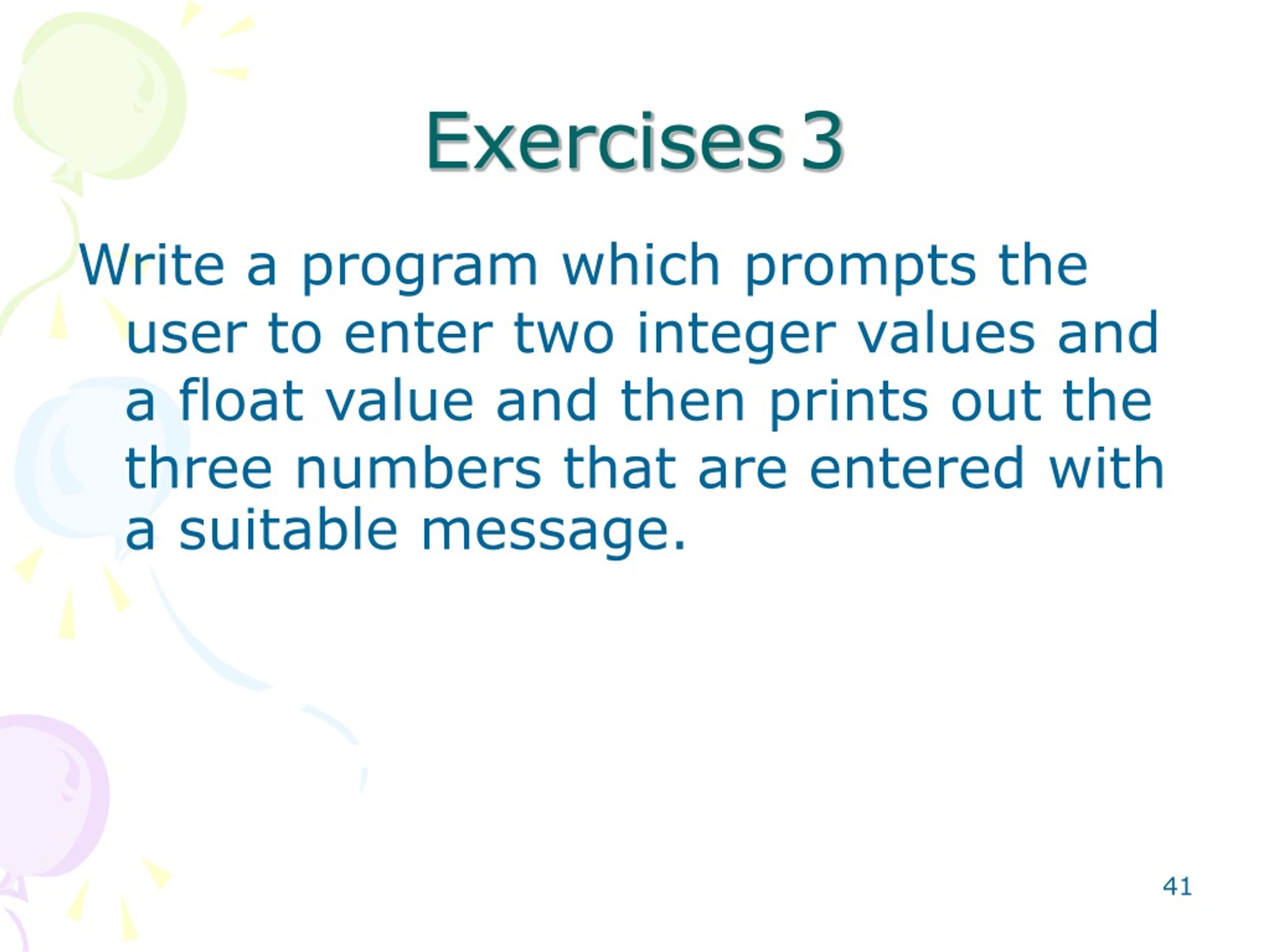 Exercises 3

Write a program which prompts the user to enter two integer values and a float value and then prints out the three numbers that are entered with a suitable message.

41